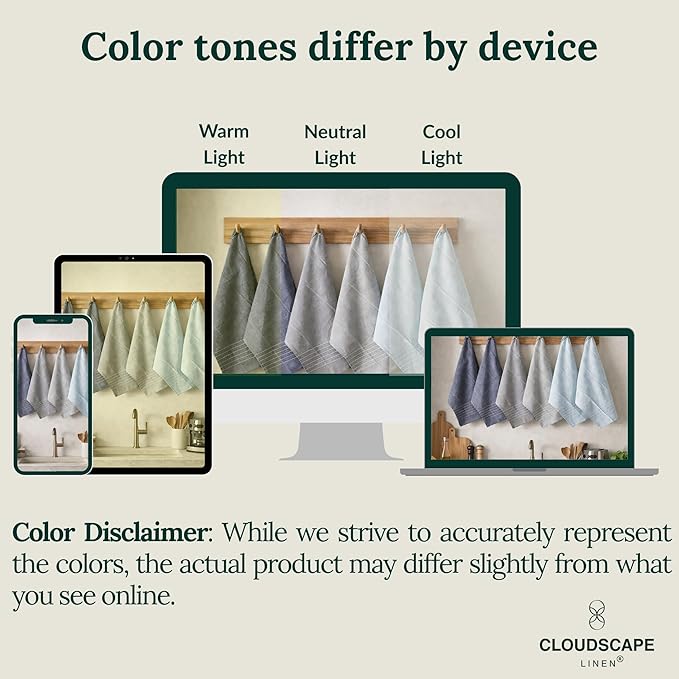 Color tones differ by device

Warm Light

Neutral Light

Cool Light

Color Disclaimer: While we strive to accurately represent the colors, the actual product may differ slightly from what you see online.

CLOUDSCAPE
LINEN®